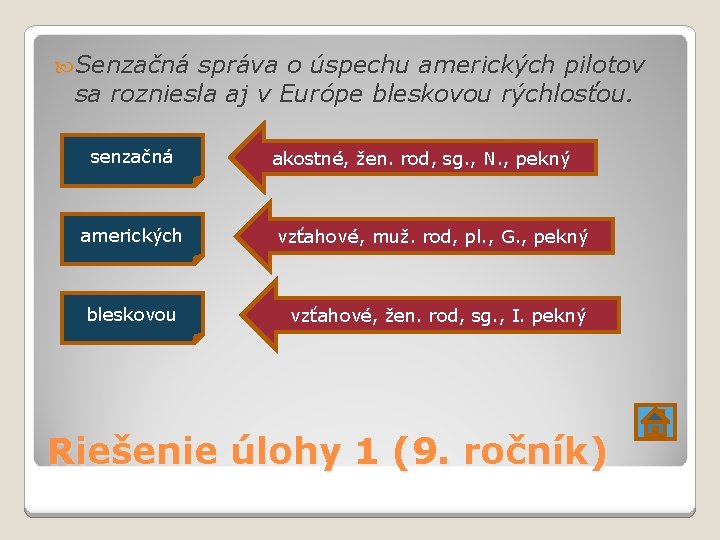 Senzačná správa o úspechu amerických pilotov sa rozniesla aj v Európe bleskovou rýchlosťou.

senzačná

akostné, žen. rod, sg., N., pekný

amerických

vzťahové, muž. rod, pl., G., pekný

bleskovou

vzťahové, žen. rod, sg., I. pekný

Riešenie úlohy 1 (9. ročník)